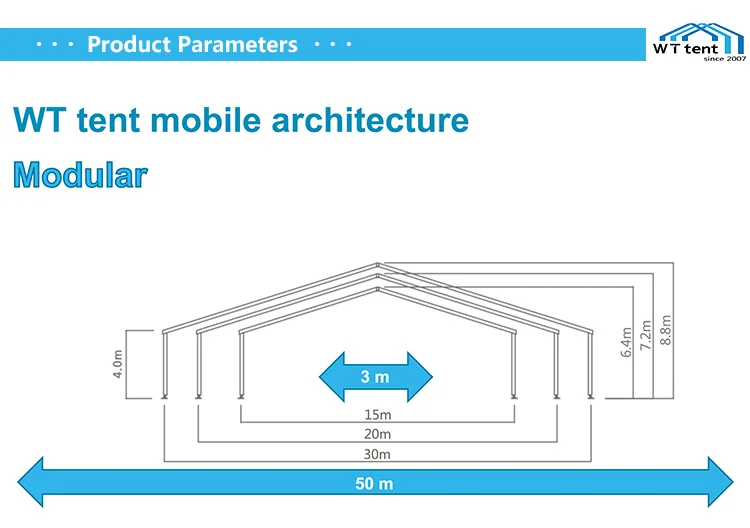 · · · Product Parameters · · ·

WT tent
since 2007

WT tent mobile architecture

Modular

4.0m

6.4m
7.2m
8.8m

3 m

15m
20m
30m

50 m